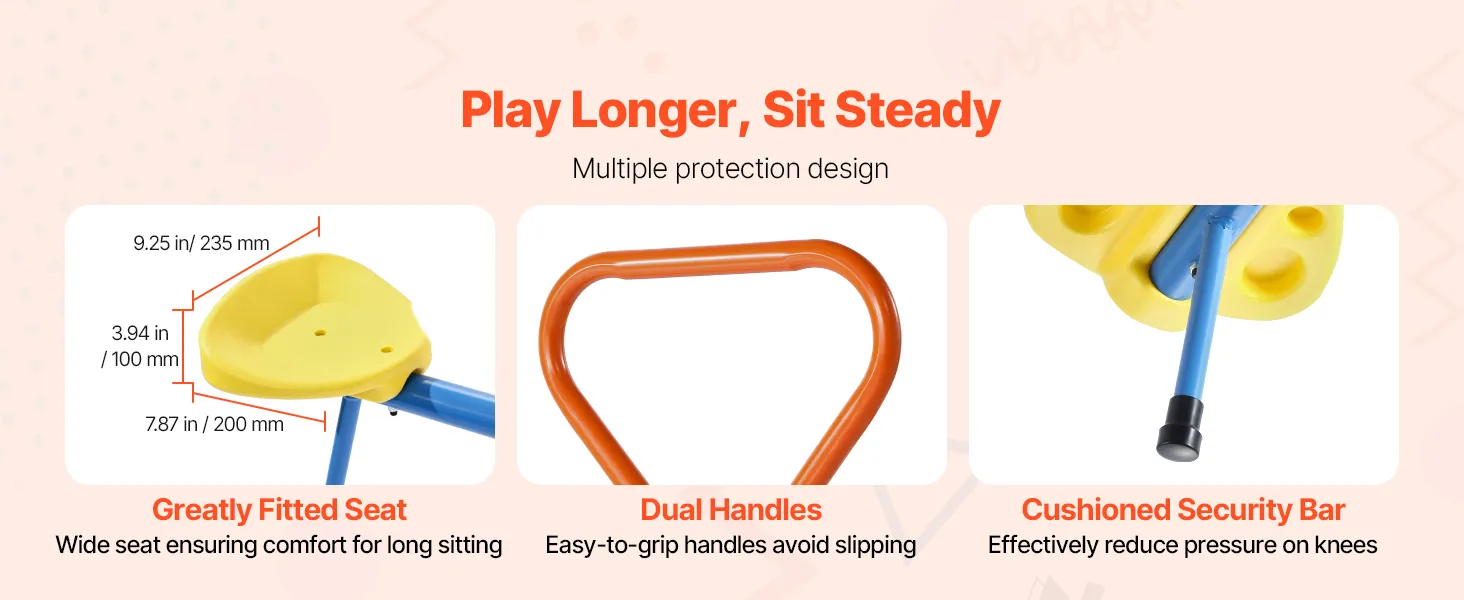 Play Longer, Sit Steady

Multiple protection design

9.25 in/ 235 mm

3.94 in / 100 mm

7.87 in / 200 mm

Greatly Fitted Seat

Wide seat ensuring comfort for long sitting

Dual Handles

Easy-to-grip handles avoid slipping

Cushioned Security Bar

Effectively reduce pressure on knees